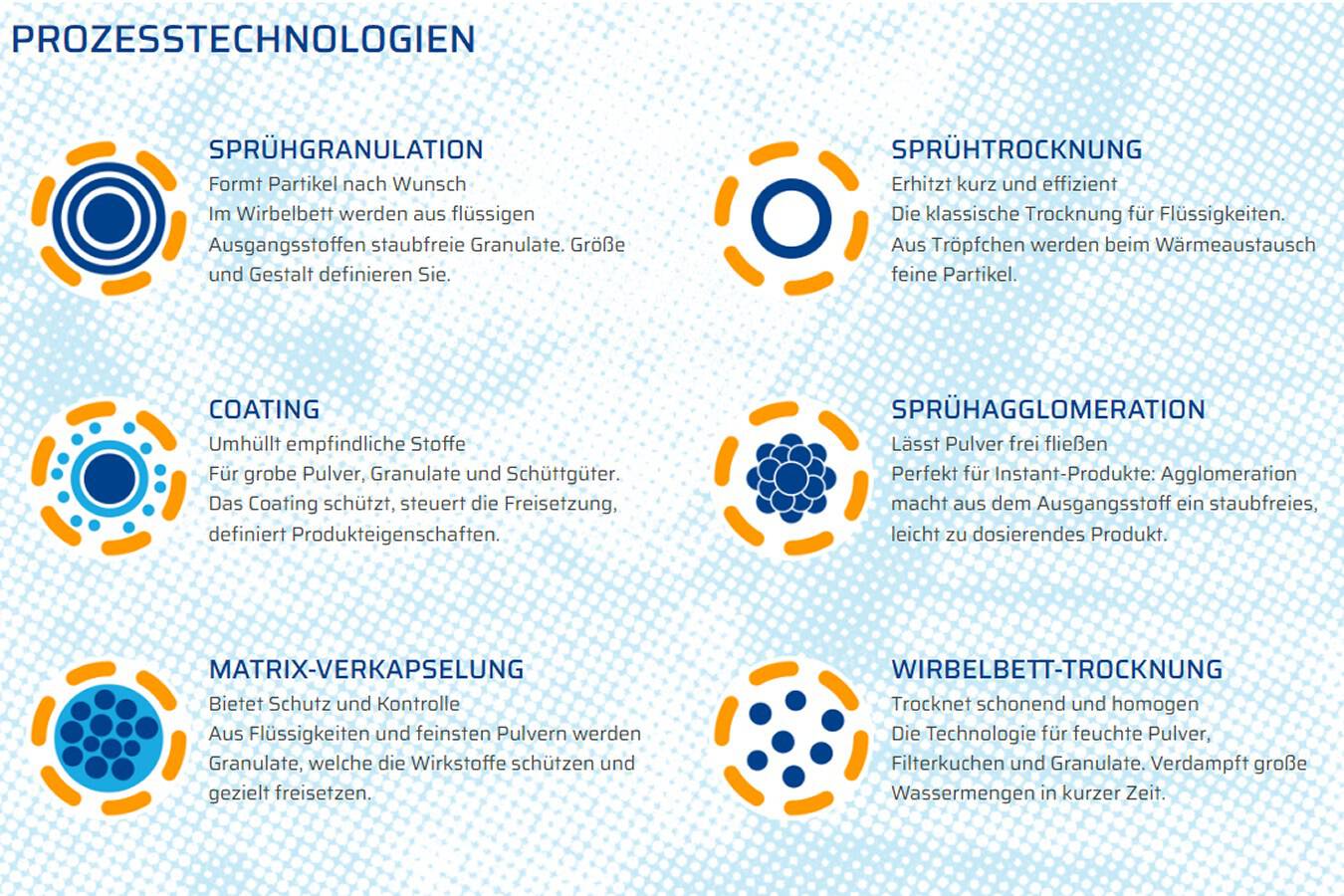 PROZESSTECHNOLOGIEN

SPRÜHGRANULATION
Formt Partikel nach Wunsch
Im Wirbelbett werden aus flüssigen Ausgangsstoffen staubfreie Granulate. Größe und Gestalt definieren Sie.

COATING
Umhüllt empfindliche Stoffe
Für grobe Pulver, Granulate und Schüttgüter. Das Coating schützt, steuert die Freisetzung, definiert Produkteigenschaften.

MATRIX-VERKAPSELUNG
Bietet Schutz und Kontrolle
Aus Flüssigkeiten und feinsten Pulvern werden Granulate, welche die Wirkstoffe schützen und gezielt freisetzen.

SPRÜHTROCKNUNG
Erhitzt kurz und effizient
Die klassische Trocknung für Flüssigkeiten. Aus Tröpfchen werden beim Wärmeaustausch feine Partikel.

SPRÜHAGGLOMERATION
Lässt Pulver frei fließen
Perfekt für Instant-Produkte: Agglomeration macht aus dem Ausgangsstoff ein staubfreies, leicht zu dosierendes Produkt.

WIRBELBETT-TROCKNUNG
Trocknet schonend und homogen
Die Technologie für feuchte Pulver, Filterkuchen und Granulate. Verdampft große Wassermengen in kurzer Zeit.